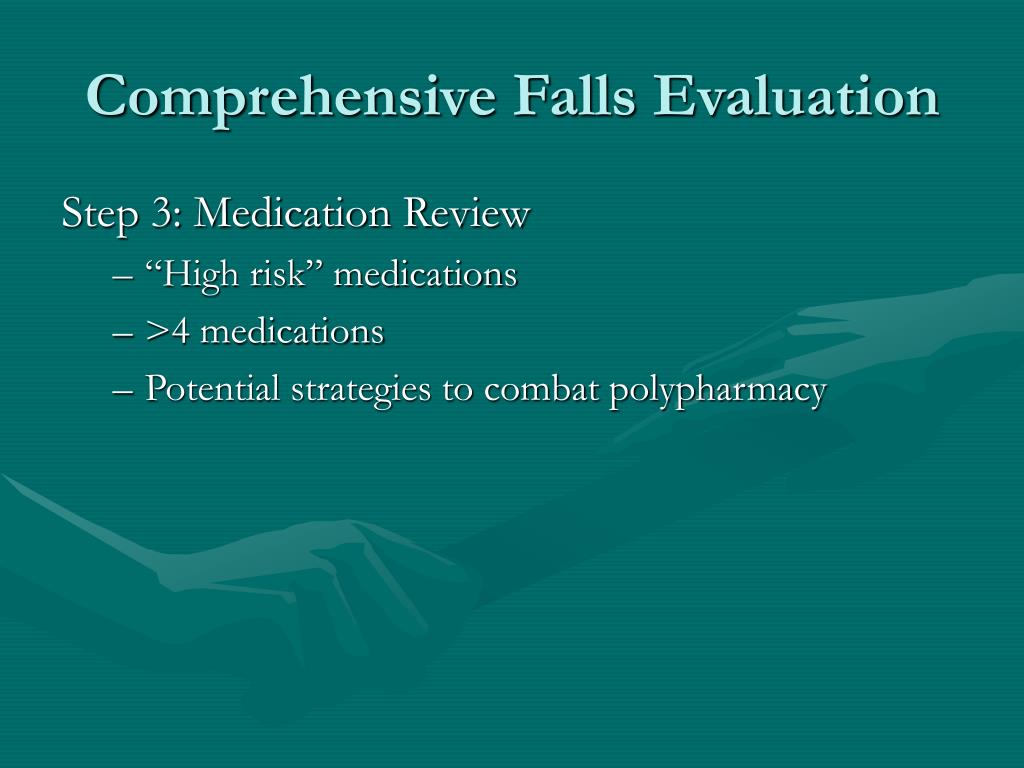 Comprehensive Falls Evaluation

Step 3: Medication Review

– “High risk” medications

– >4 medications

– Potential strategies to combat polypharmacy